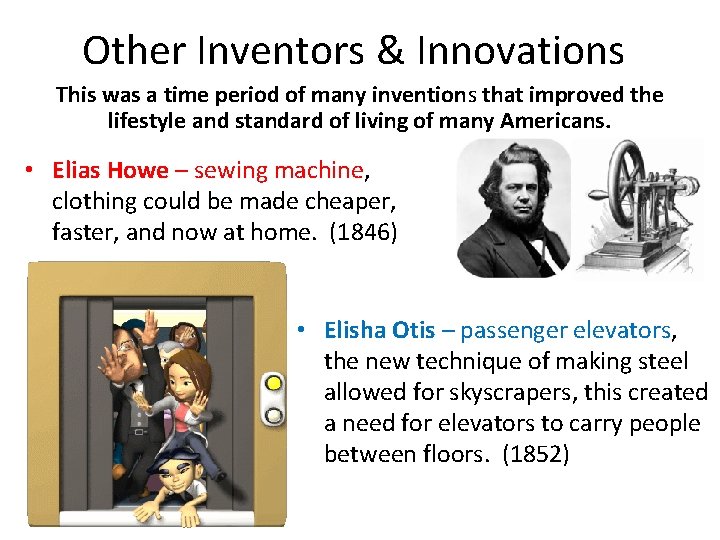 Other Inventors & Innovations

This was a time period of many inventions that improved the lifestyle and standard of living of many Americans.

• Elias Howe – sewing machine, clothing could be made cheaper, faster, and now at home. (1846)

• Elisha Otis – passenger elevators, the new technique of making steel allowed for skyscrapers, this created a need for elevators to carry people between floors. (1852)